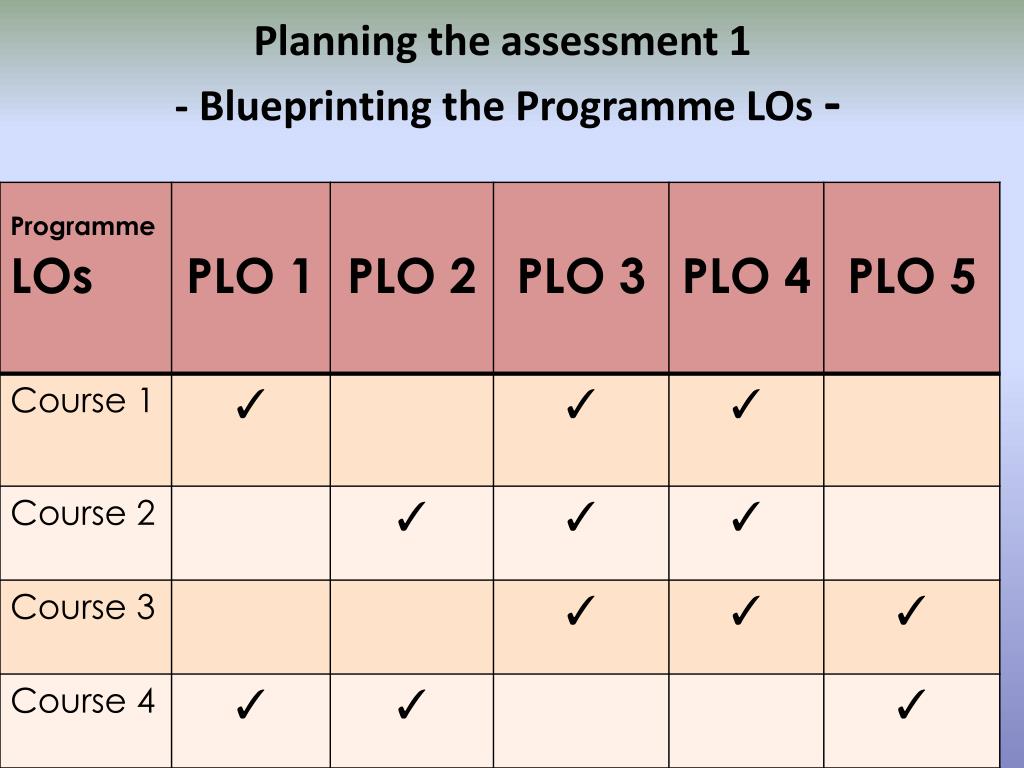 Planning the assessment 1
- Blueprinting the Programme LOs -

| Programme LOs | PLO 1 | PLO 2 | PLO 3 | PLO 4 | PLO 5 |
|---|---|---|---|---|---|
| Course 1 | ✓ | | ✓ | ✓ | |
| Course 2 | | ✓ | ✓ | ✓ | |
| Course 3 | | | ✓ | ✓ | ✓ |
| Course 4 | ✓ | ✓ | | | ✓ |